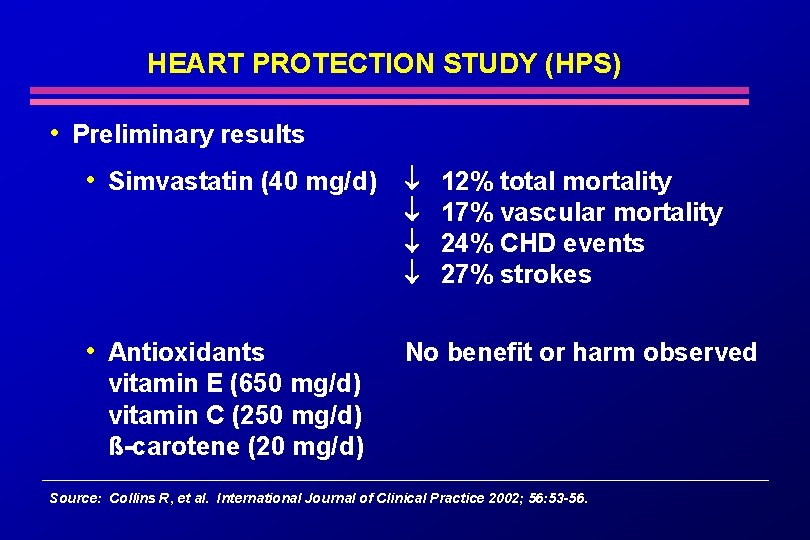 HEART PROTECTION STUDY (HPS)

• Preliminary results

• Simvastatin (40 mg/d) ↓ 12% total mortality
↓ 17% vascular mortality
↓ 24% CHD events
↓ 27% strokes

• Antioxidants
vitamin E (650 mg/d)
vitamin C (250 mg/d)
ß-carotene (20 mg/d)

No benefit or harm observed

Source: Collins R, et al. International Journal of Clinical Practice 2002; 56:53-56.